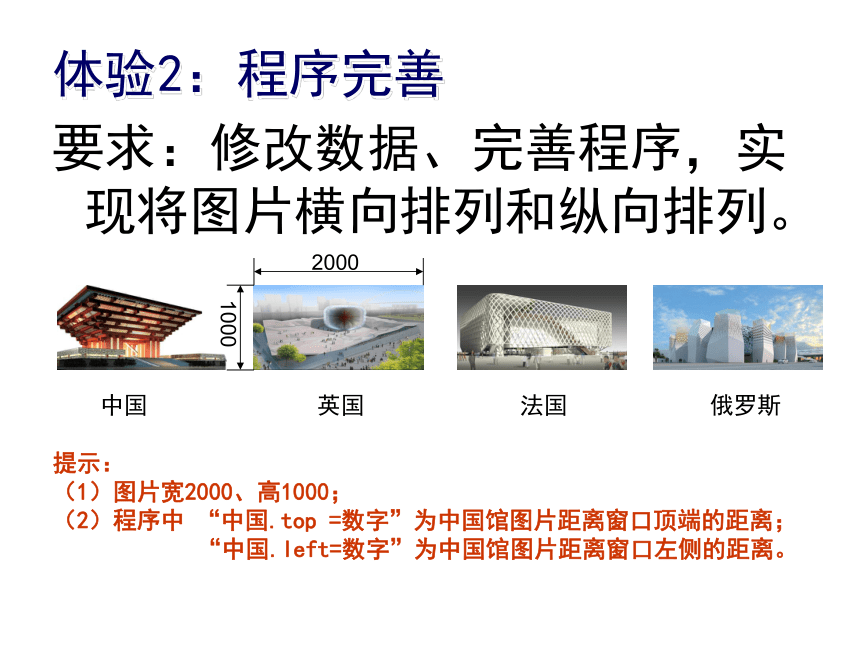 体验2：程序完善

要求：修改数据、完善程序，实现将图片横向排列和纵向排列。

2000

1000

中国

英国

法国

俄罗斯

提示：
（1）图片宽2000、高1000；
（2）程序中 “中国.top =数字”为中国馆图片距离窗口顶端的距离；
“中国.left=数字”为中国馆图片距离窗口左侧的距离。